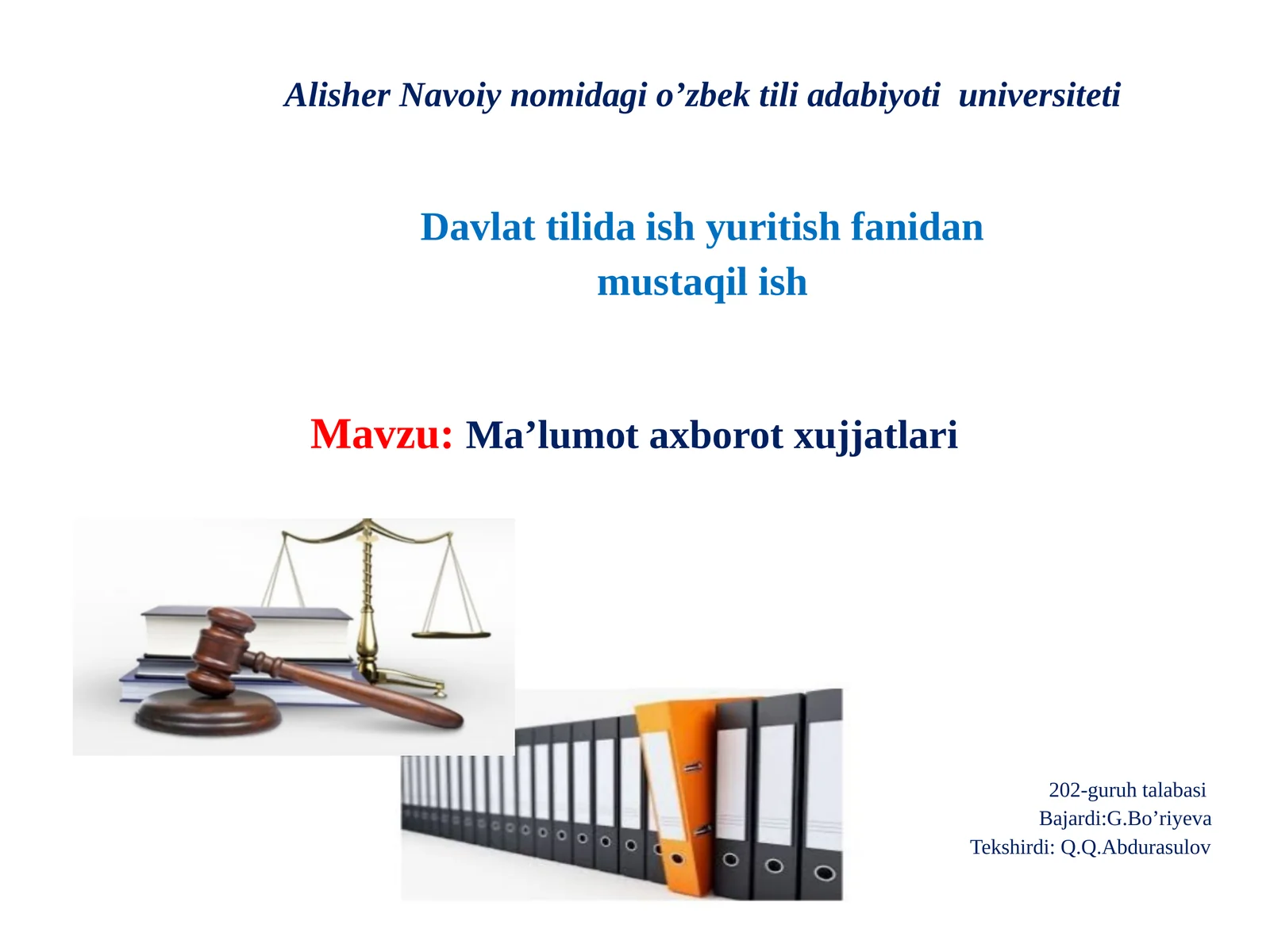 Alisher Navoiy nomidagi o’zbek tili adabiyoti universiteti

Davlat tilida ish yuritish fanidan
mustaqil ish

Mavzu: Ma’lumot axborot xujjatlari

202-guruh talabasi
Bajardi:G.Bo’riyeva
Tekshirdi: Q.Q.Abdurasulov